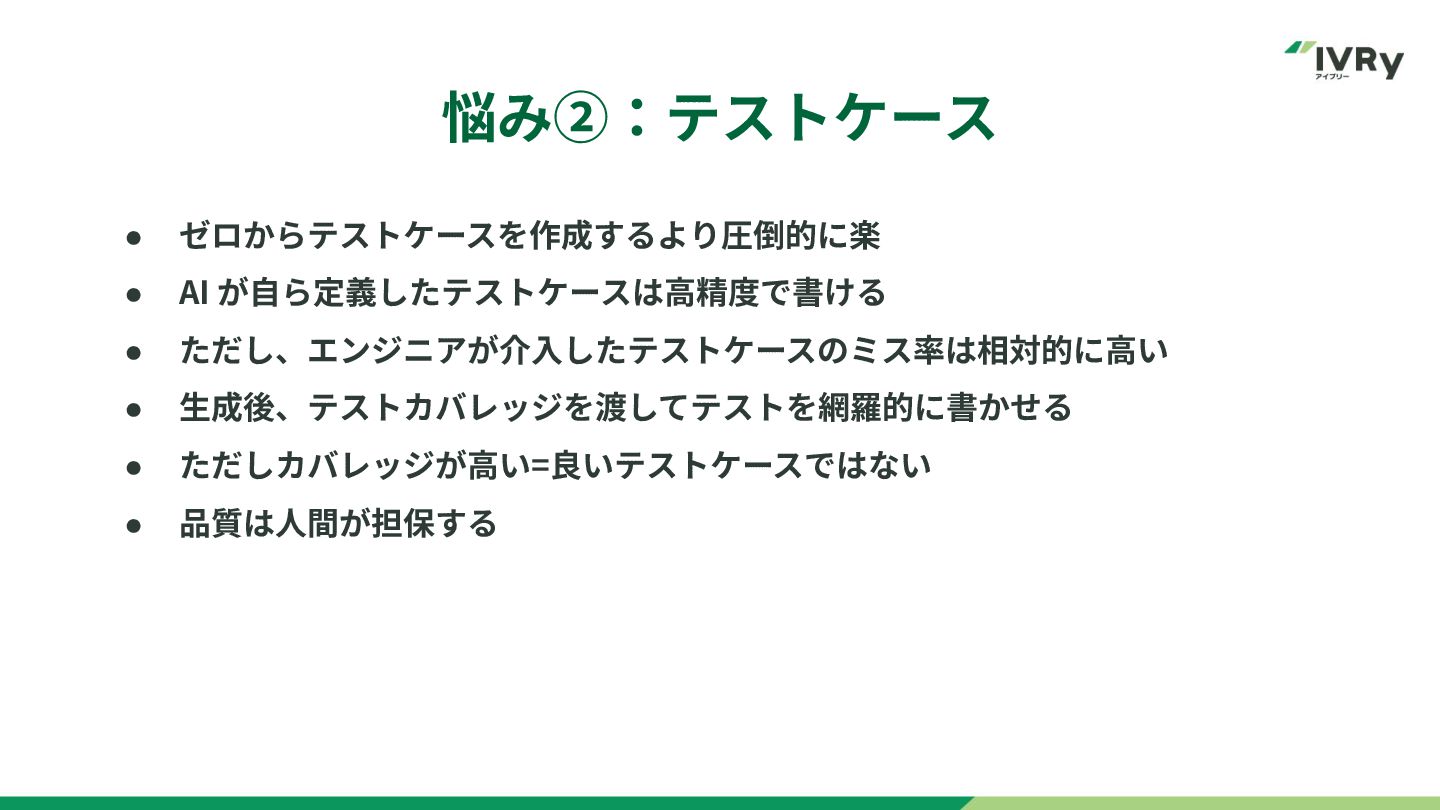 IVRy
アイブリー

悩み②：テストケース

● ゼロからテストケースを作成するより圧倒的に楽
● AI が自ら定義したテストケースは高精度で書ける
● ただし、エンジニアが介入したテストケースのミス率は相対的に高い
● 生成後、テストカバレッジを渡してテストを網羅的に書かせる
● ただしカバレッジが高い=良いテストケースではない
● 品質は人間が担保する